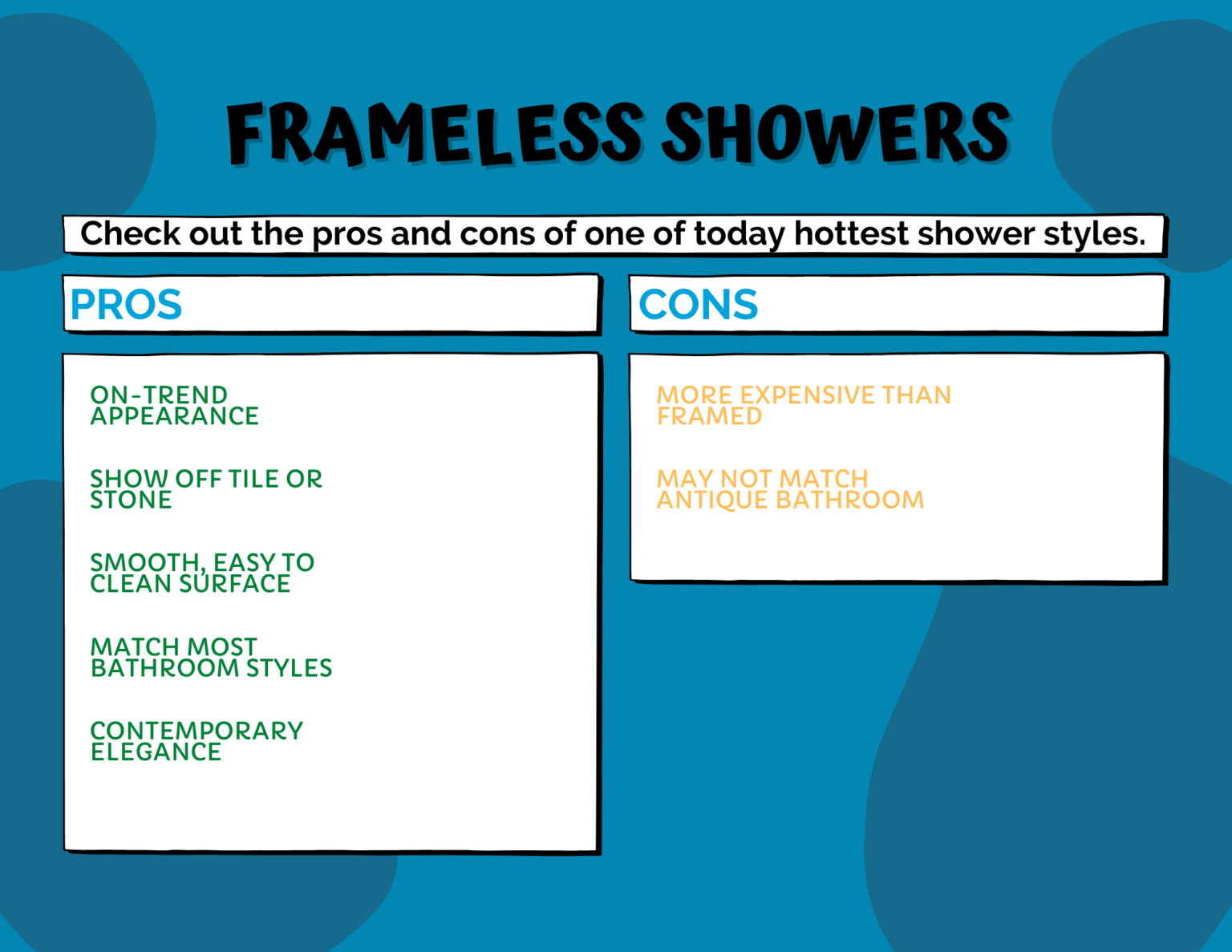 FRAMELESS SHOWERS

Check out the pros and cons of one of today hottest shower styles.

PROS

ON-TREND APPEARANCE

SHOW OFF TILE OR STONE

SMOOTH, EASY TO CLEAN SURFACE

MATCH MOST BATHROOM STYLES

CONTEMPORARY ELEGANCE

CONS

MORE EXPENSIVE THAN FRAMED

MAY NOT MATCH ANTIQUE BATHROOM